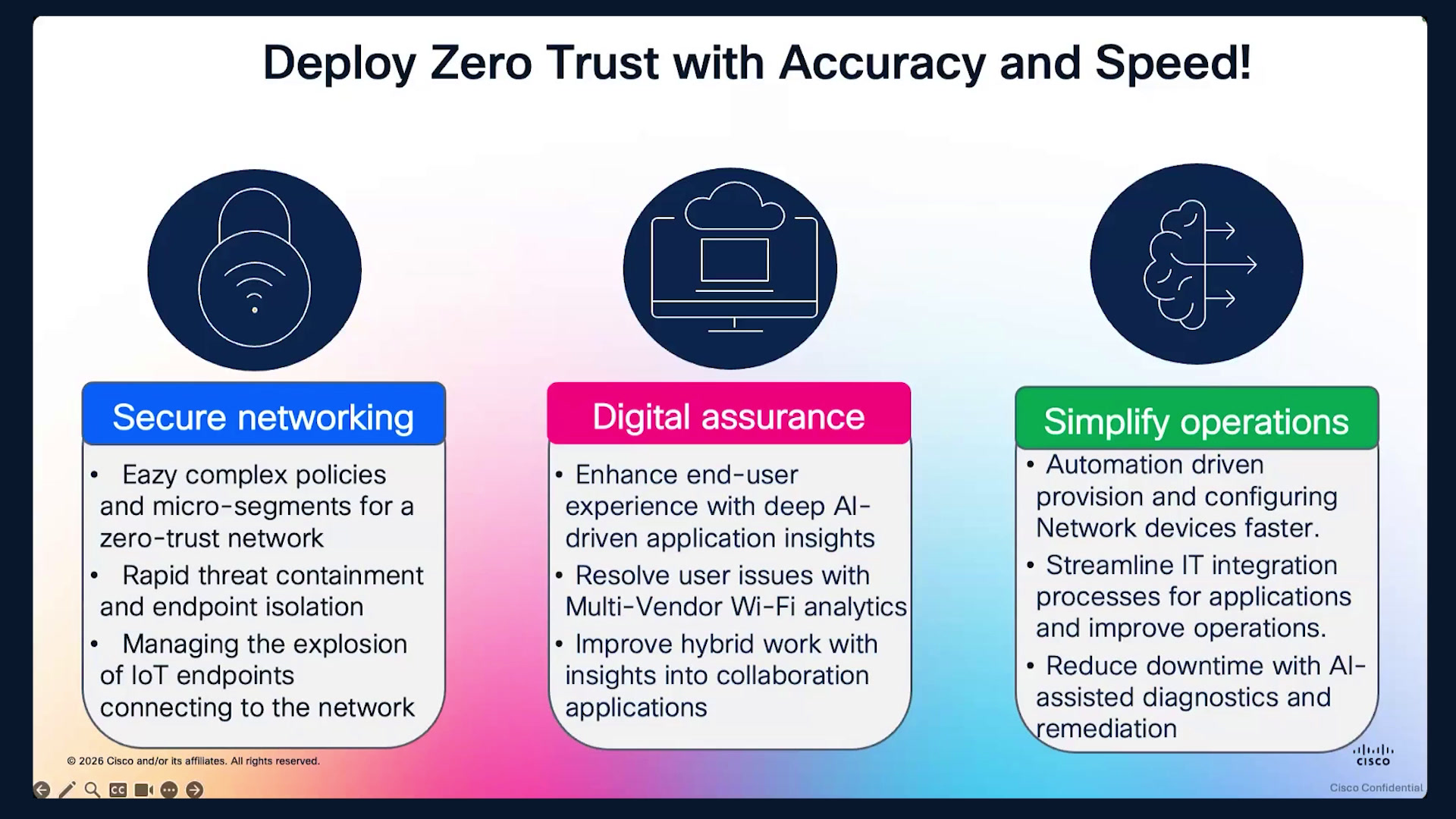 Deploy Zero Trust with Accuracy and Speed!

Secure networking

• Eazy complex policies and micro-segments for a zero-trust network
• Rapid threat containment and endpoint isolation
• Managing the explosion of IoT endpoints connecting to the network

Digital assurance

• Enhance end-user experience with deep AI-driven application insights
• Resolve user issues with Multi-Vendor Wi-Fi analytics
• Improve hybrid work with insights into collaboration applications

Simplify operations

• Automation driven provision and configuring Network devices faster.
• Streamline IT integration processes for applications and improve operations.
• Reduce downtime with AI-assisted diagnostics and remediation

© 2026 Cisco and/or its affiliates. All rights reserved.

CISCO

Cisco Confidential